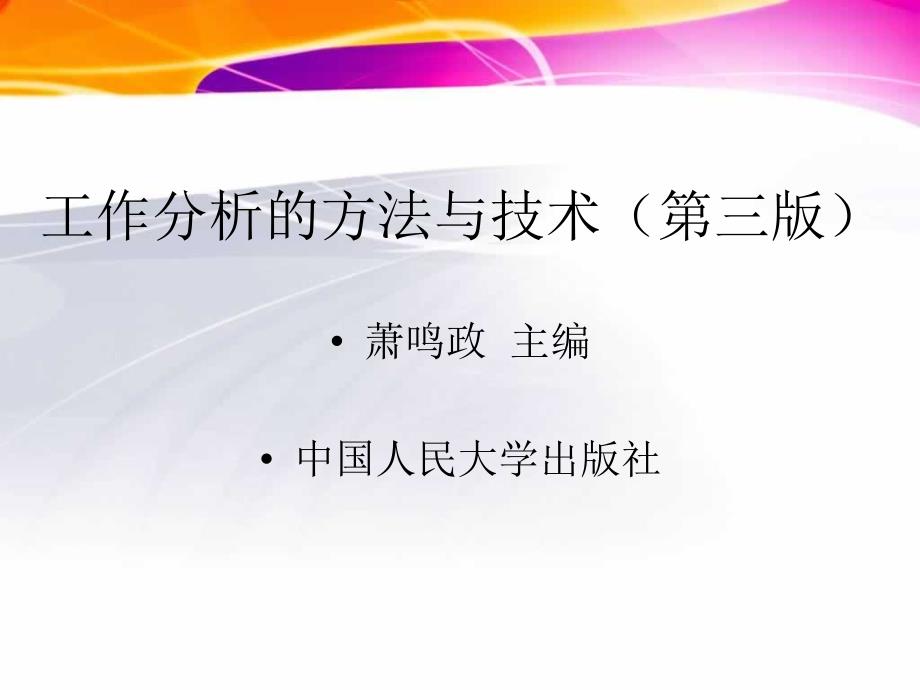 工作分析的方法与技术（第三版）

• 萧鸣政  主编

• 中国人民大学出版社